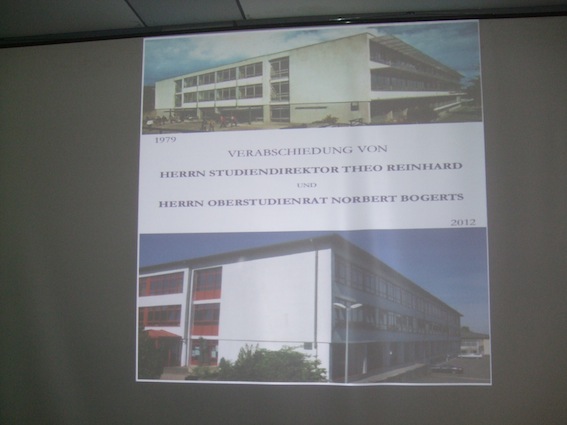 1979

VERABSCHIEDUNG VON

HERRN STUDIENDIREKTOR THEO REINHARD

UND

HERRN OBERSTUDIENRAT NORBERT BOGERTS

2012